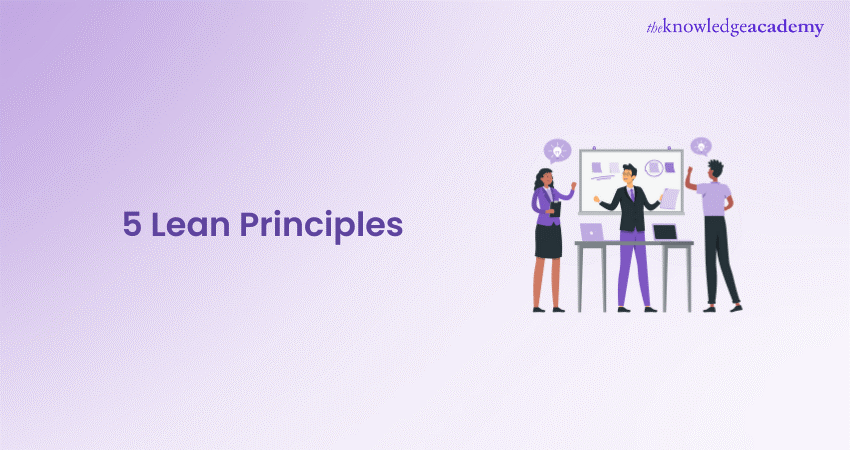 theknowledgeacademy

5 Lean Principles